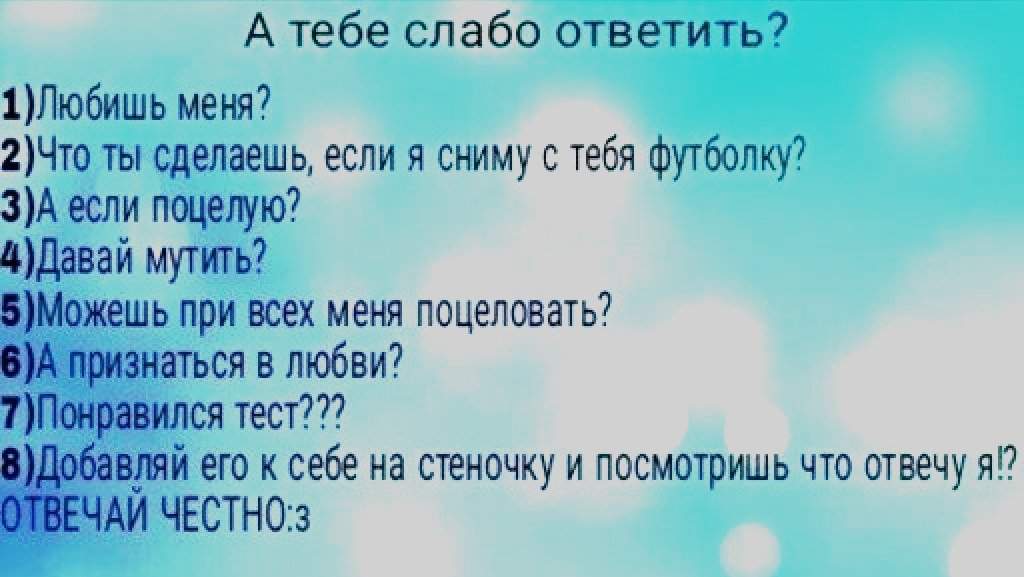 А тебе слабо ответить?

1)Любишь меня?
2)Что ты сделаешь, если я сниму с тебя футболку?
3)А если поцелую?
4)Давай мутить?
5)Можешь при всех меня поцеловать?
6)А признаться в любви?
7)Понравился тест???
8)Добавляй его к себе на стеночку и посмотришь что отвечу я!?
ОТВЕЧАЙ ЧЕСТНО:з